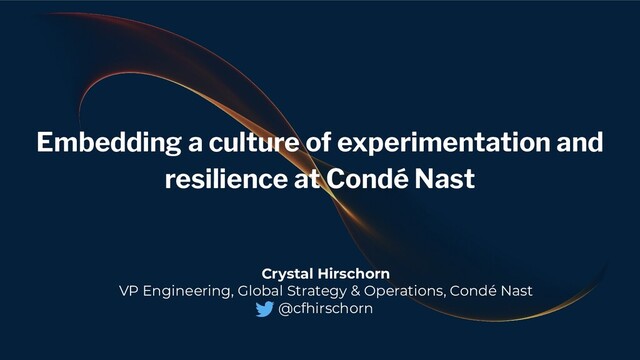 Embedding a culture of experimentation and resilience at Condé Nast

Crystal Hirschorn
VP Engineering, Global Strategy & Operations, Condé Nast
@cfhirschorn